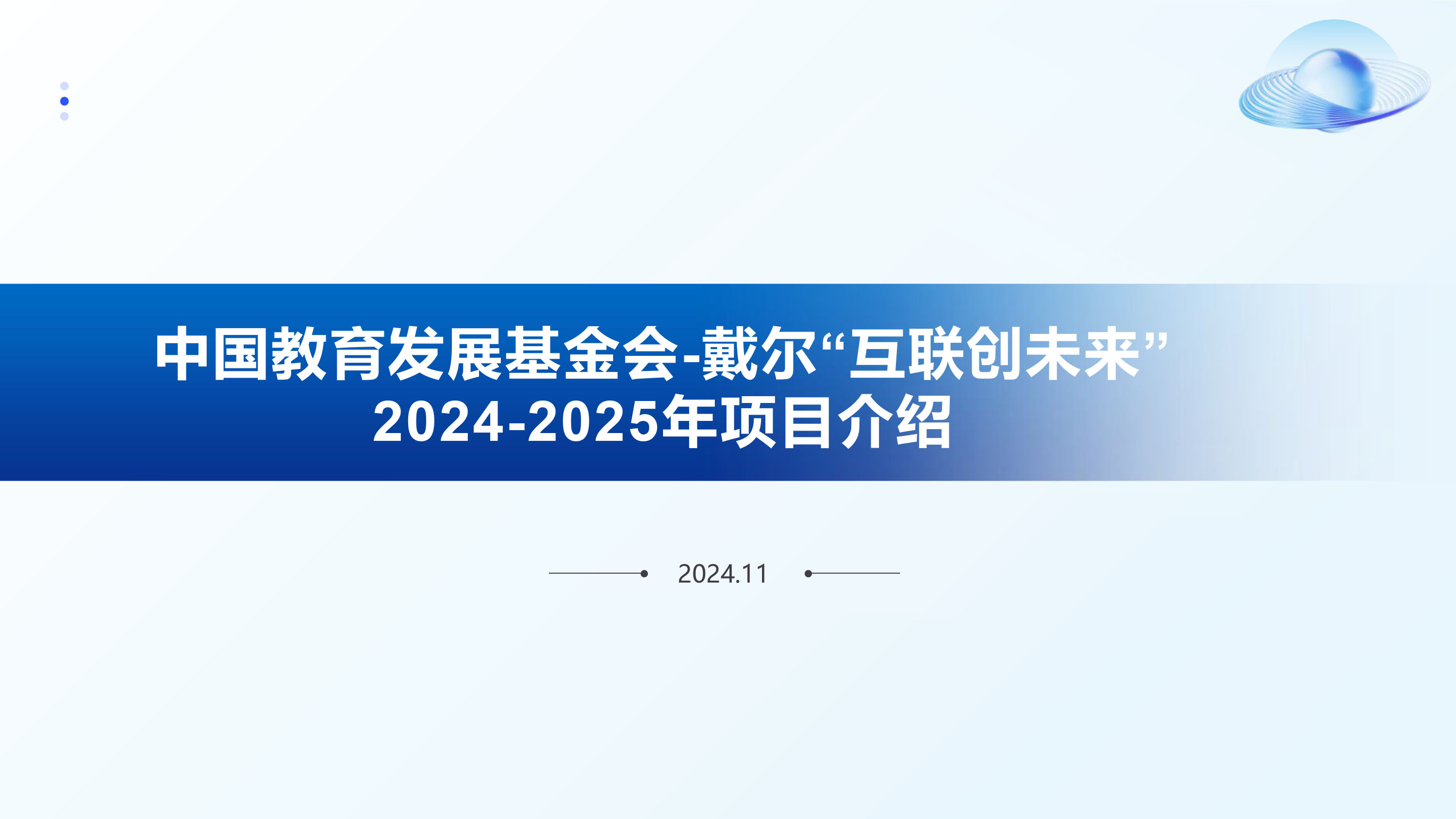 中国教育发展基金会-戴尔“互联创未来”
2024-2025年项目介绍

2024.11